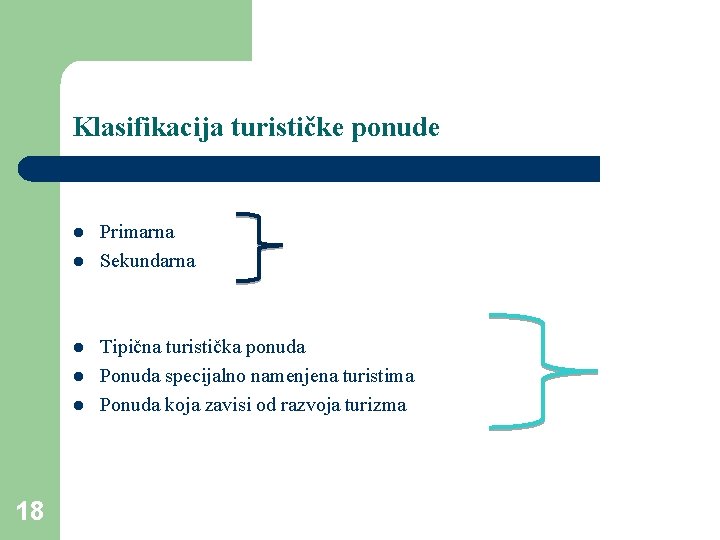 Klasifikacija turističke ponude

- Primarna
- Sekundarna

- Tipična turistička ponuda
- Ponuda specijalno namenjena turistima
- Ponuda koja zavisi od razvoja turizma

18